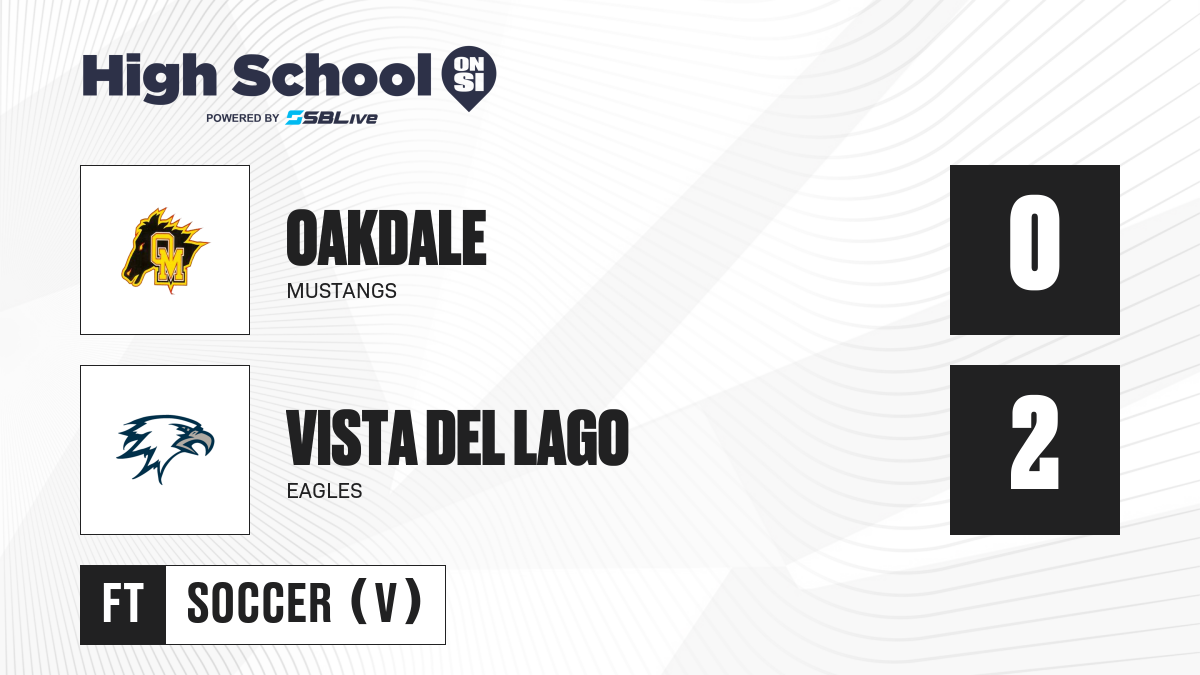 High School ON SI
POWERED BY SBLive

OM
OAKDALE
MUSTANGS
0

VISTA DEL LAGO
EAGLES
2

FT
SOCCER (V)